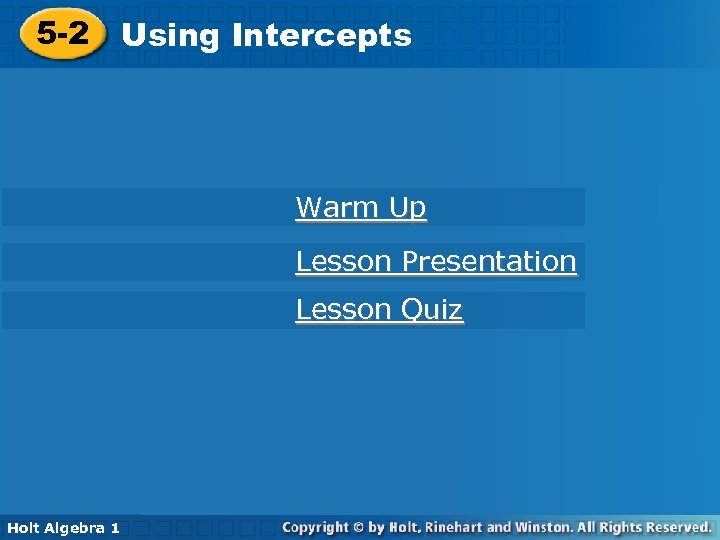 5-2 Using Intercepts

Warm Up

Lesson Presentation

Lesson Quiz

Holt Algebra 1

Copyright © by Holt, Rinehart and Winston. All Rights Reserved.